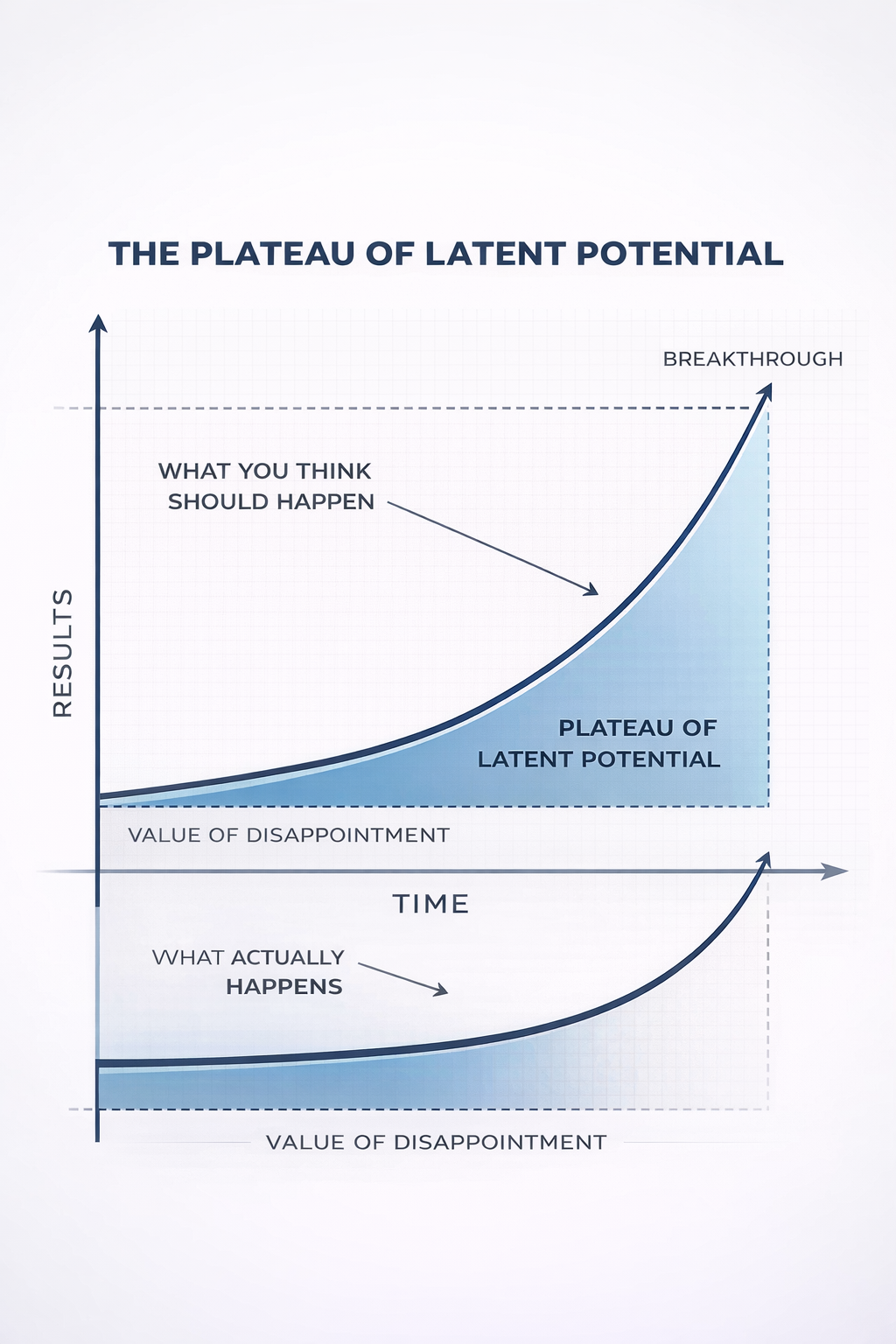 THE PLATEAU OF LATENT POTENTIAL

BREAKTHROUGH

WHAT YOU THINK SHOULD HAPPEN

RESULTS

PLATEAU OF LATENT POTENTIAL

VALUE OF DISAPPOINTMENT

TIME

WHAT ACTUALLY HAPPENS

VALUE OF DISAPPOINTMENT